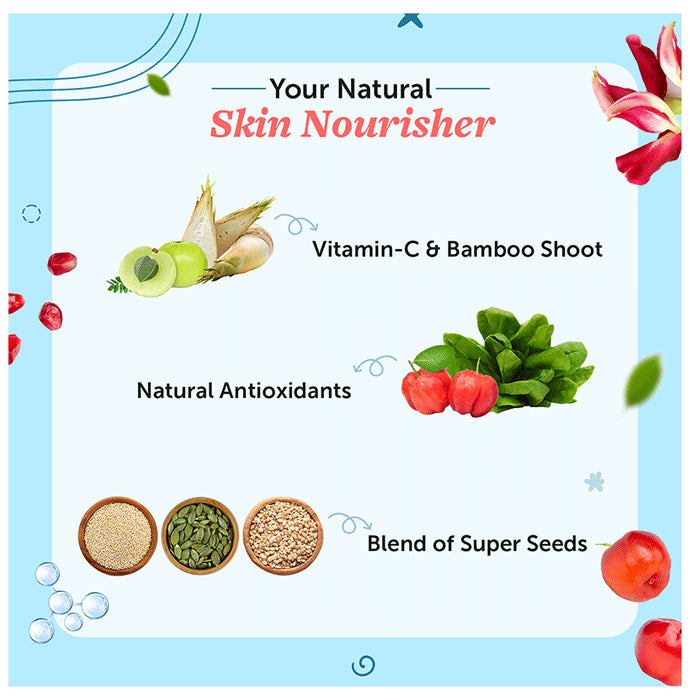 Your Natural
Skin Nourisher

Vitamin-C & Bamboo Shoot

Natural Antioxidants

Blend of Super Seeds